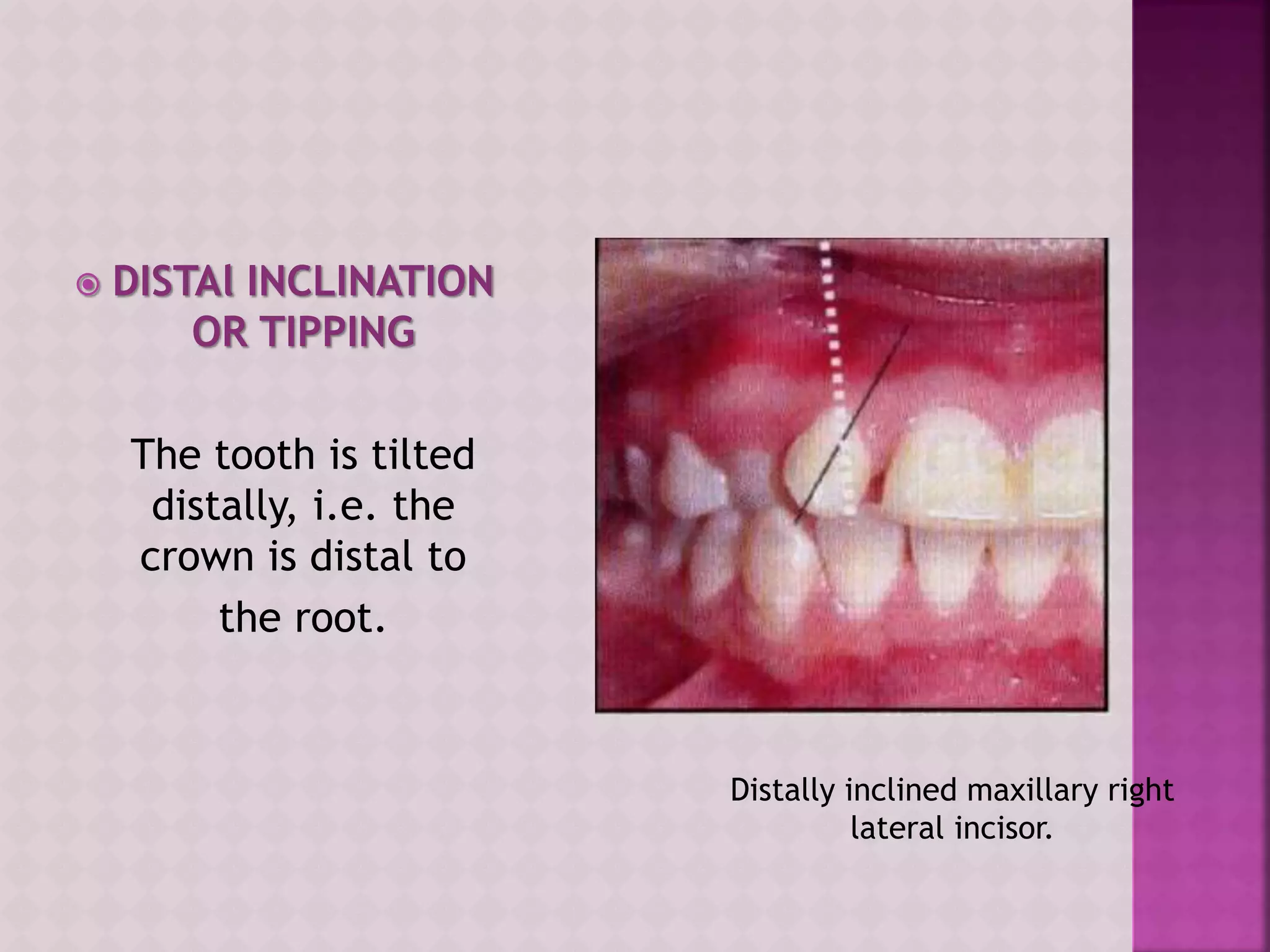 DISTAl INCLINATION OR TIPPING

The tooth is tilted distally, i.e. the crown is distal to the root.

Distally inclined maxillary right lateral incisor.